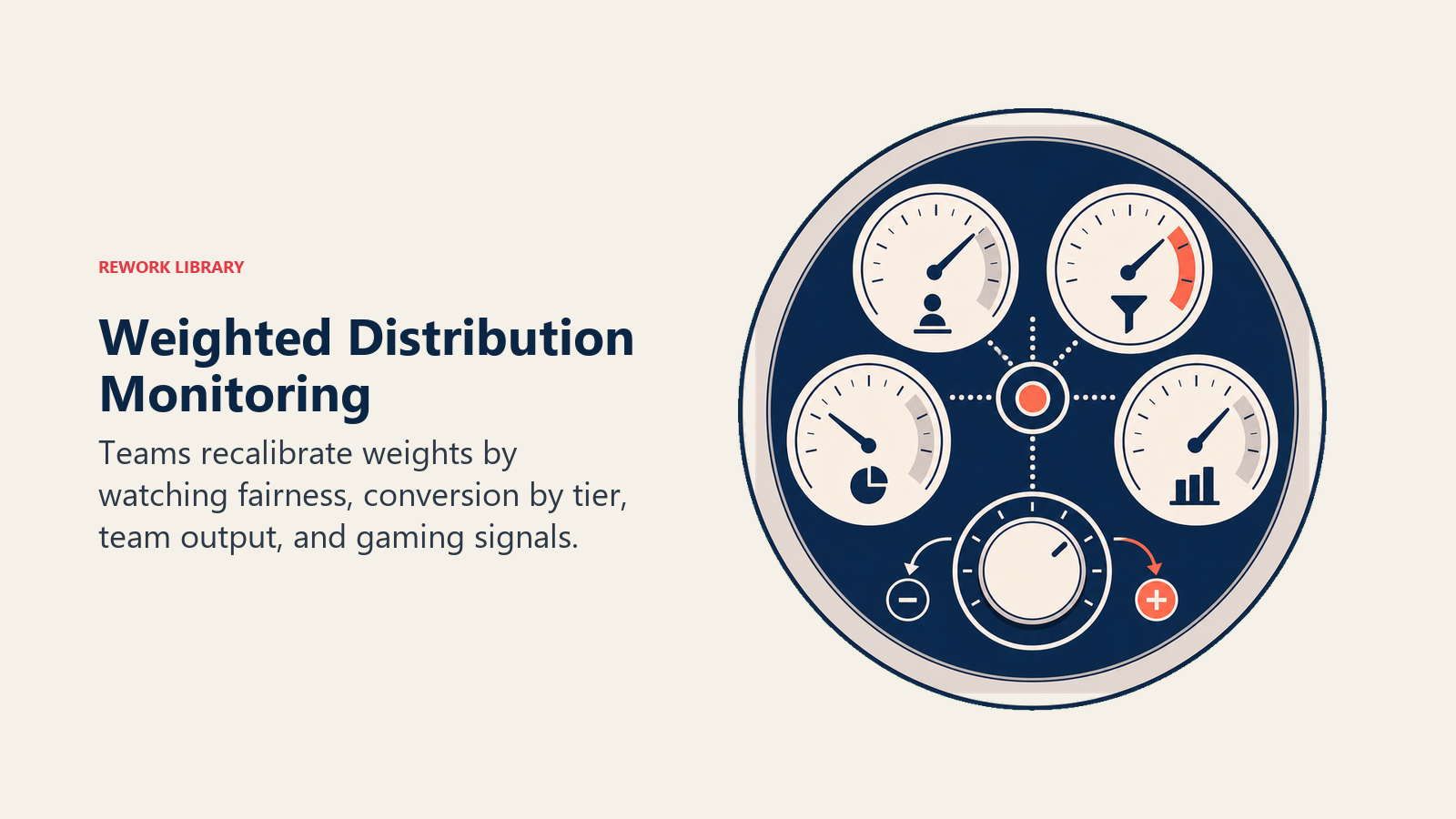 REWORK LIBRARY

Weighted Distribution Monitoring

Teams recalibrate weights by watching fairness, conversion by tier, team output, and gaming signals.